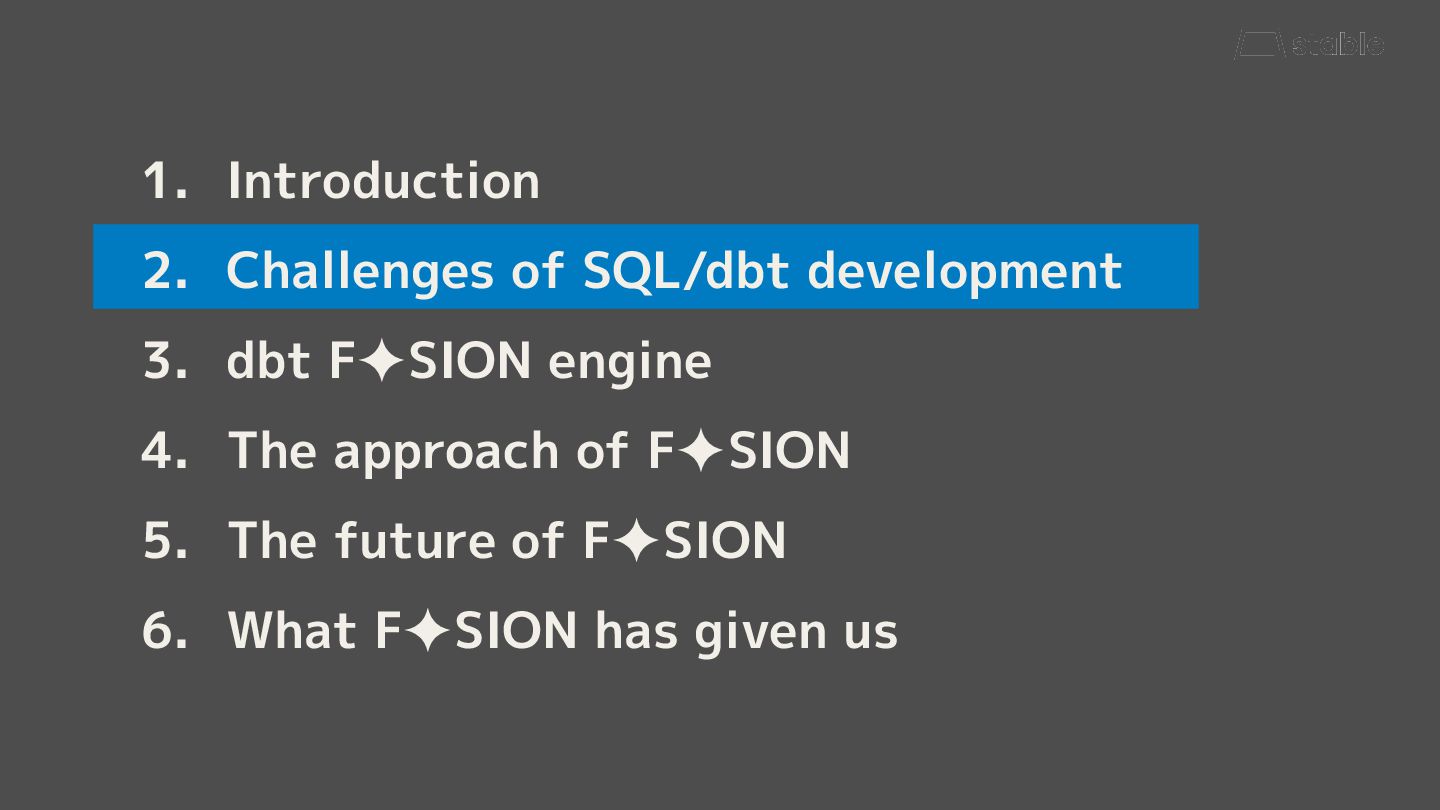 stable

1. Introduction
2. Challenges of SQL/dbt development
3. dbt F✦SION engine
4. The approach of F✦SION
5. The future of F✦SION
6. What F✦SION has given us